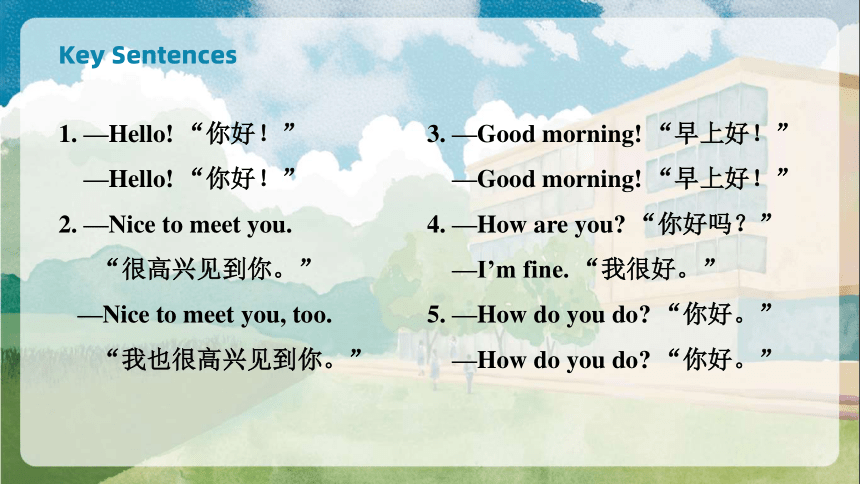 Key Sentences

1. —Hello! “你好！”

—Hello! “你好！”

2. —Nice to meet you.

“很高兴见到你。”

—Nice to meet you, too.

“我也很高兴见到你。”

3. —Good morning! “早上好！”

—Good morning! “早上好！”

4. —How are you? “你好吗？”

—I’m fine. “我很好。”

5. —How do you do? “你好。”

—How do you do? “你好。”